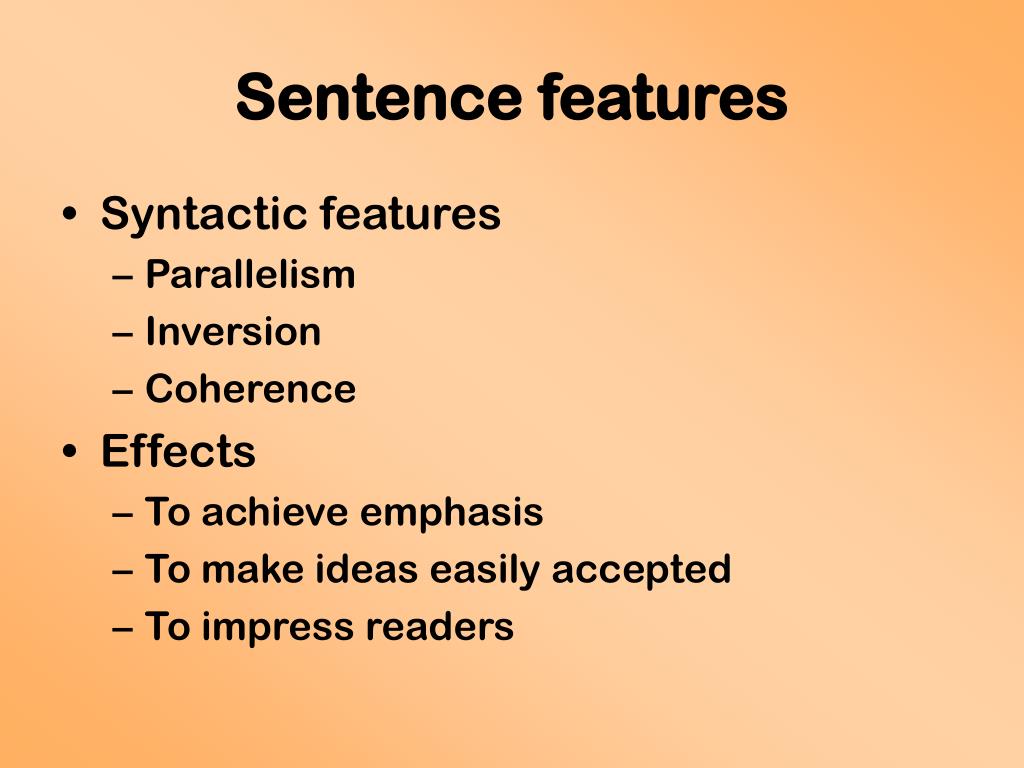 Sentence features

• Syntactic features
– Parallelism
– Inversion
– Coherence
• Effects
– To achieve emphasis
– To make ideas easily accepted
– To impress readers